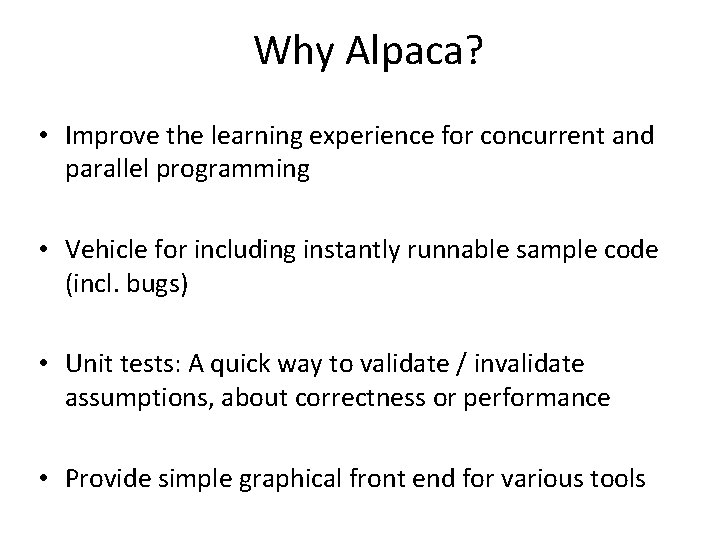 Why Alpaca?

• Improve the learning experience for concurrent and parallel programming

• Vehicle for including instantly runnable sample code (incl. bugs)

• Unit tests: A quick way to validate / invalidate assumptions, about correctness or performance

• Provide simple graphical front end for various tools